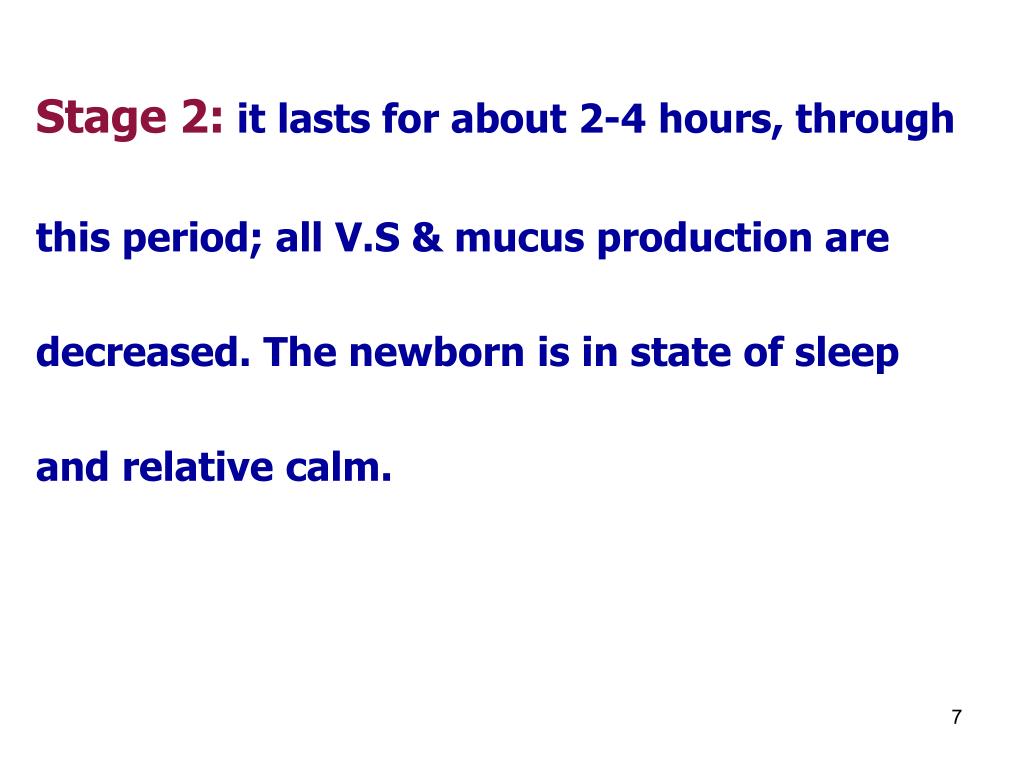 Stage 2: it lasts for about 2-4 hours, through this period; all V.S & mucus production are decreased. The newborn is in state of sleep and relative calm.

7